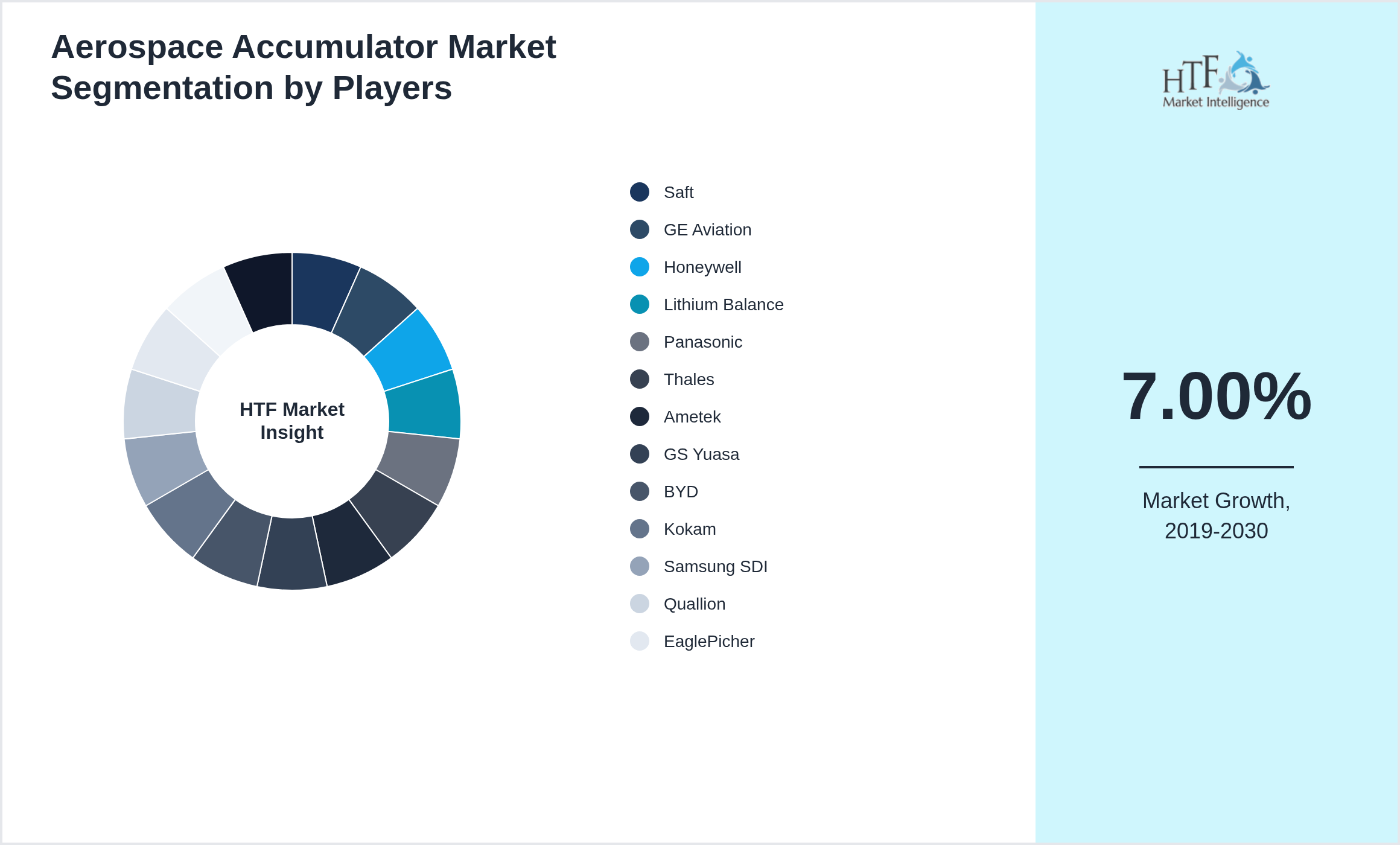 Aerospace Accumulator Market Segmentation by Players

HTF Market Insight

Saft
GE Aviation
Honeywell
Lithium Balance
Panasonic
Thales
Ametek
GS Yuasa
BYD
Kokam
Samsung SDI
Quallion
EaglePicher

HTF Market Intelligence

7.00%

Market Growth, 2019-2030